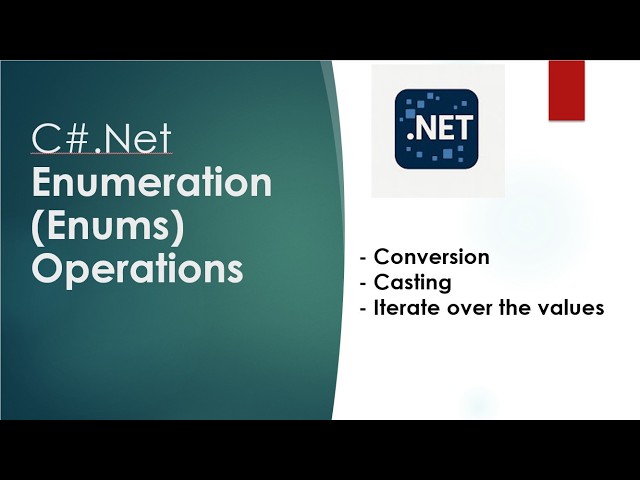 C#.Net
Enumeration (Enums) Operations

.NET

- Conversion
- Casting
- Iterate over the values